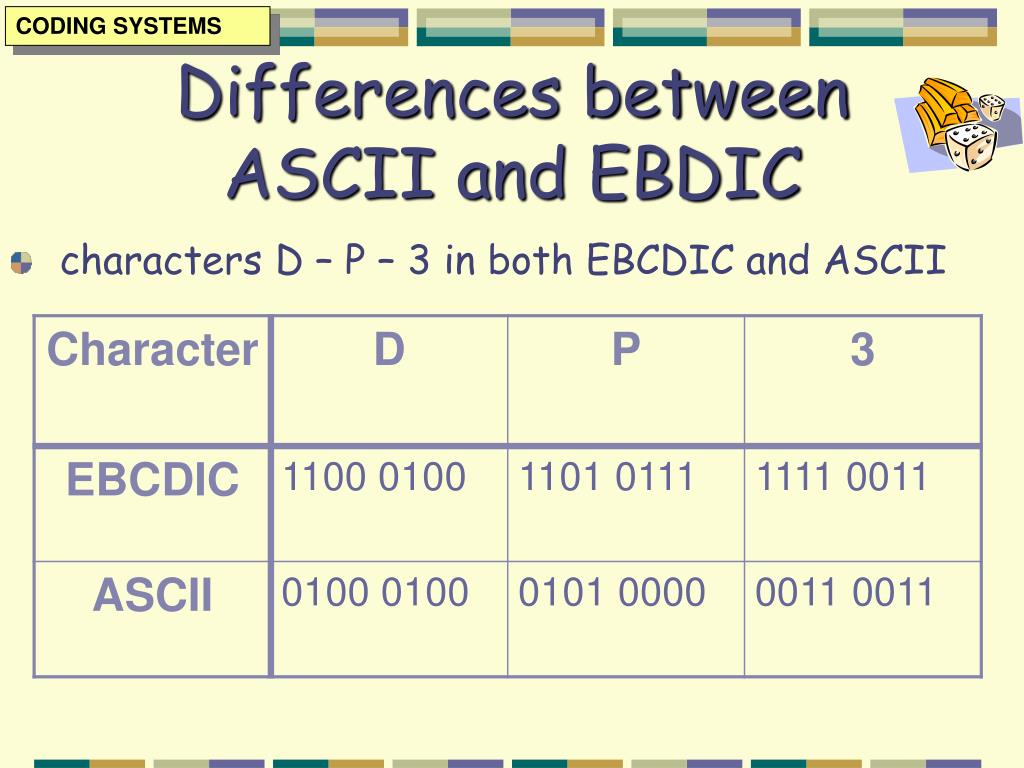 CODING SYSTEMS

Differences between ASCII and EBDIC

characters D – P – 3 in both EBCDIC and ASCII

| Character | D | P | 3 |
|---|---|---|---|
| EBCDIC | 1100 0100 | 1101 0111 | 1111 0011 |
| ASCII | 0100 0100 | 0101 0000 | 0011 0011 |